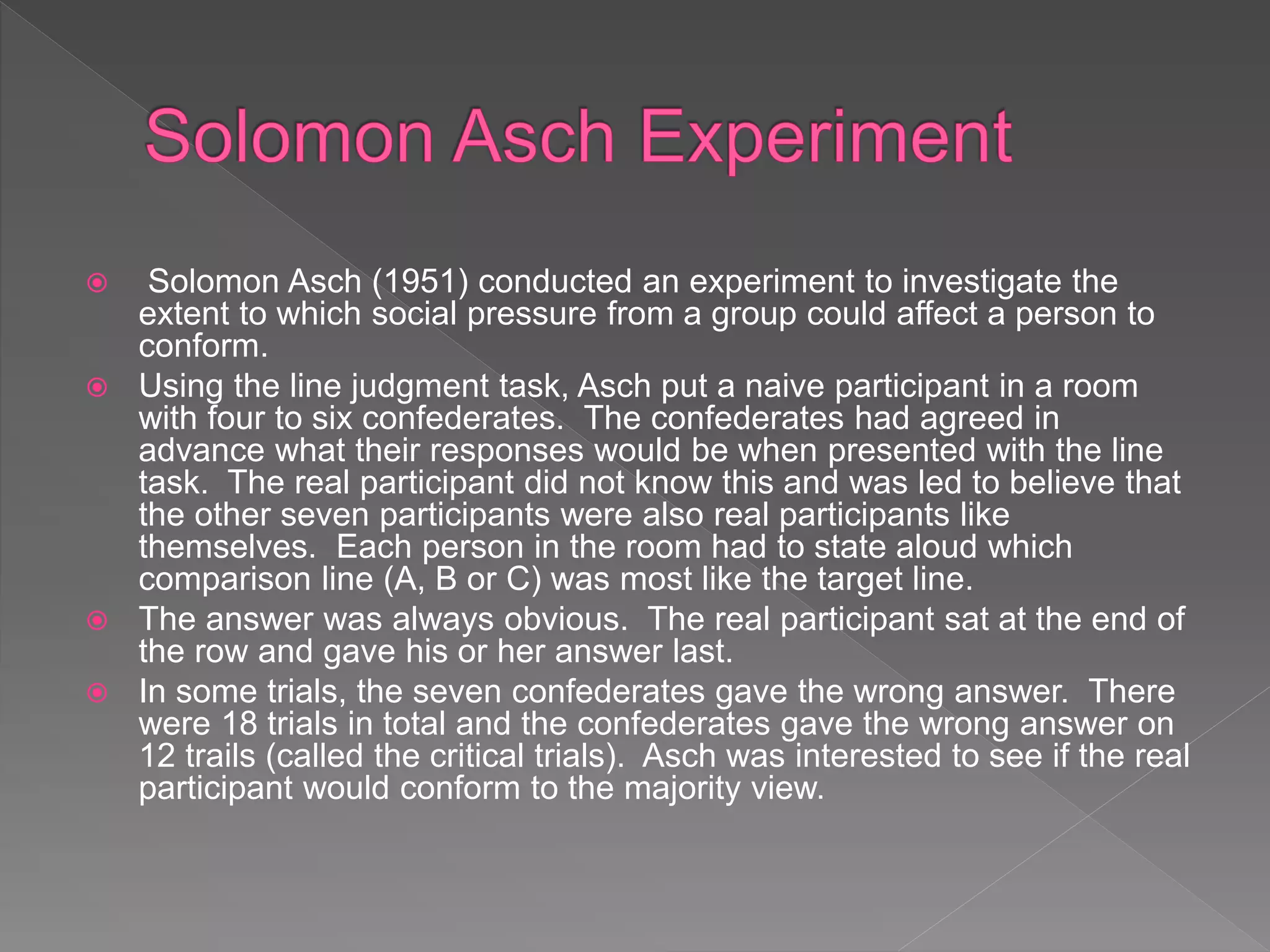 Solomon Asch Experiment

Solomon Asch (1951) conducted an experiment to investigate the extent to which social pressure from a group could affect a person to conform.

Using the line judgment task, Asch put a naive participant in a room with four to six confederates. The confederates had agreed in advance what their responses would be when presented with the line task. The real participant did not know this and was led to believe that the other seven participants were also real participants like themselves. Each person in the room had to state aloud which comparison line (A, B or C) was most like the target line.

The answer was always obvious. The real participant sat at the end of the row and gave his or her answer last.

In some trials, the seven confederates gave the wrong answer. There were 18 trials in total and the confederates gave the wrong answer on 12 trails (called the critical trials). Asch was interested to see if the real participant would conform to the majority view.